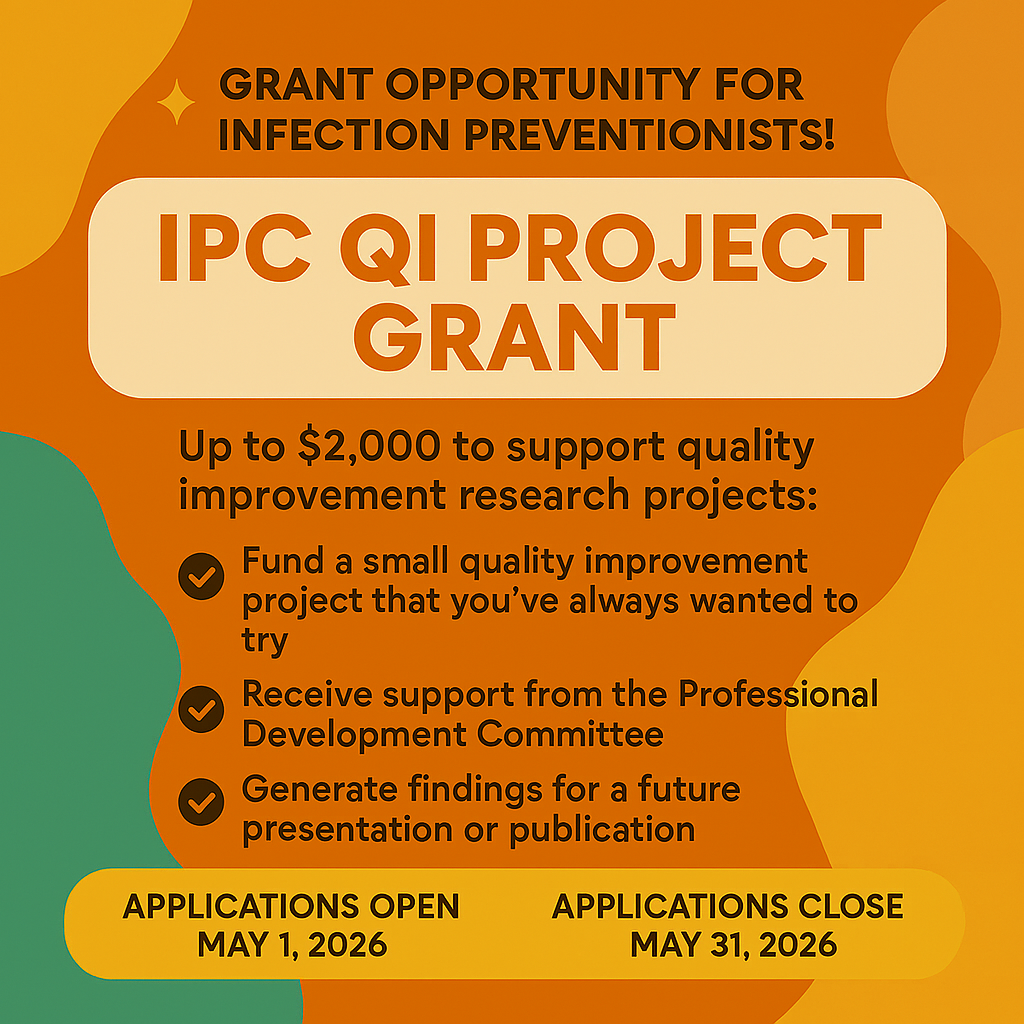 GRANT OPPORTUNITY FOR INFECTION PREVENTIONISTS!

IPC QI PROJECT GRANT

Up to $2,000 to support quality improvement research projects:

Fund a small quality improvement project that you've always wanted to try

Receive support from the Professional Development Committee

Generate findings for a future presentation or publication

APPLICATIONS OPEN MAY 1, 2026

APPLICATIONS CLOSE MAY 31, 2026